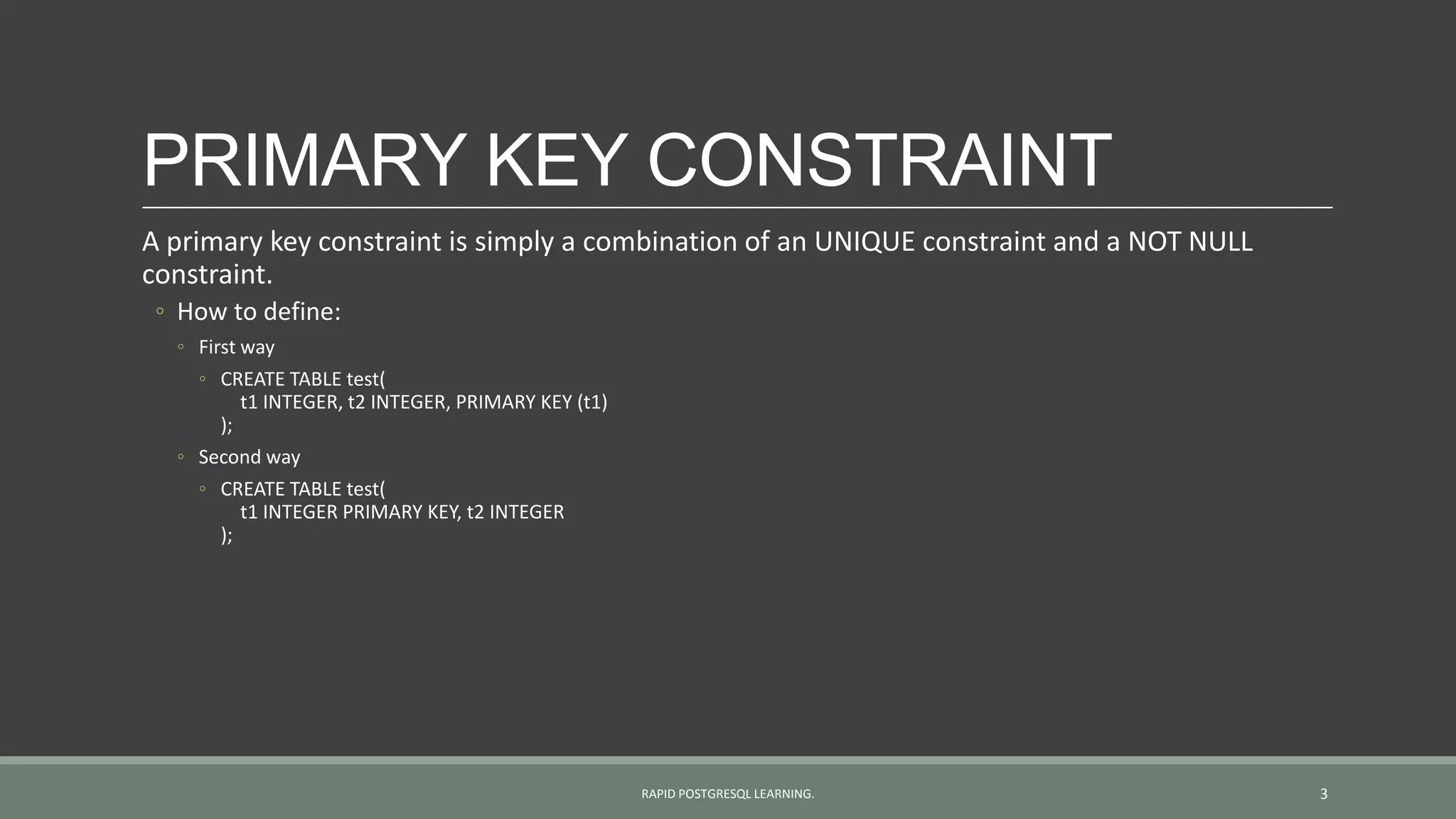 PRIMARY KEY CONSTRAINT

A primary key constraint is simply a combination of an UNIQUE constraint and a NOT NULL constraint.

◦ How to define:
◦ First way
◦ CREATE TABLE test(
t1 INTEGER, t2 INTEGER, PRIMARY KEY (t1)
);
◦ Second way
◦ CREATE TABLE test(
t1 INTEGER PRIMARY KEY, t2 INTEGER
);

RAPID POSTGRESQL LEARNING.

3